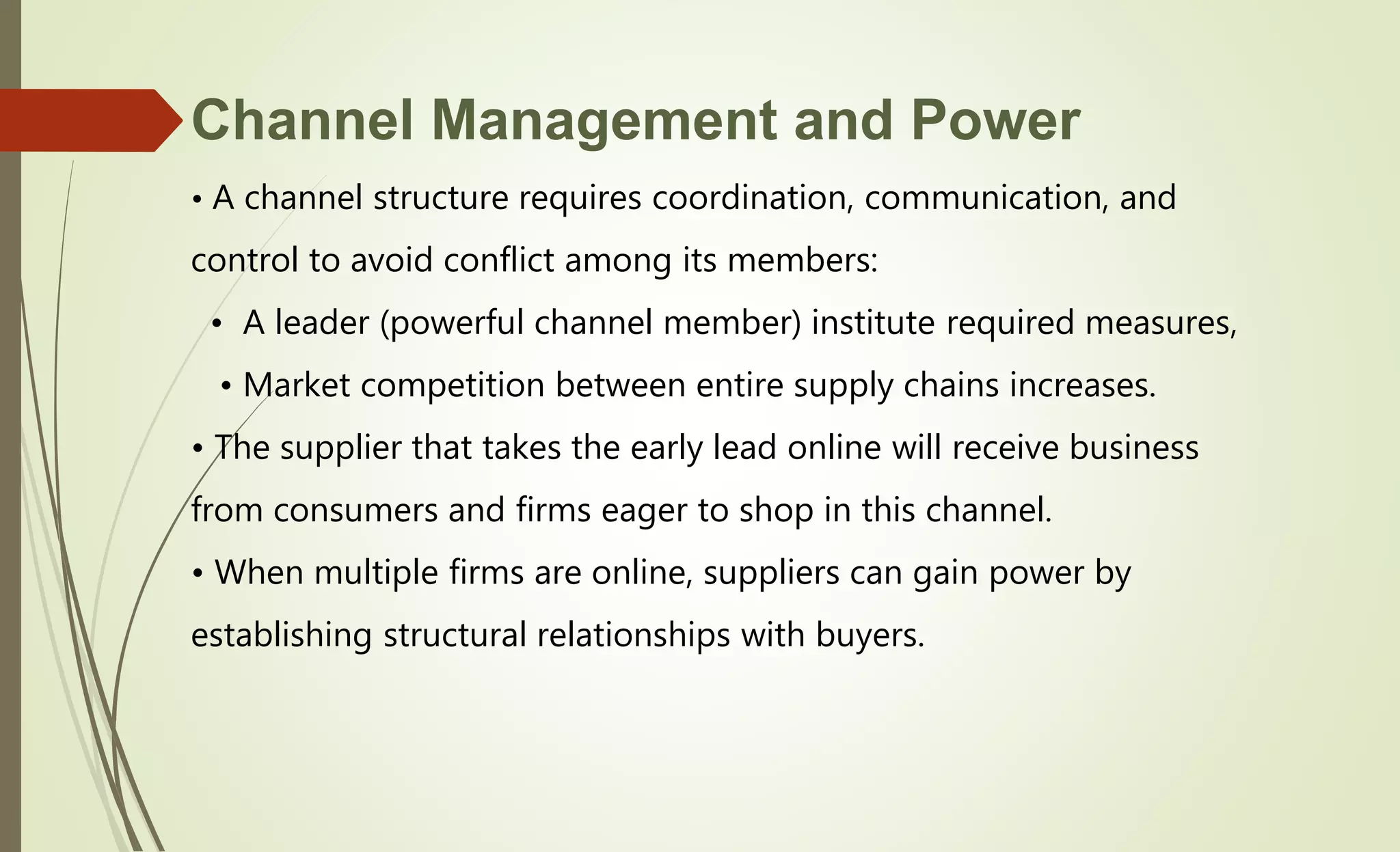 Channel Management and Power

• A channel structure requires coordination, communication, and control to avoid conflict among its members:

• A leader (powerful channel member) institute required measures,

• Market competition between entire supply chains increases.

• The supplier that takes the early lead online will receive business from consumers and firms eager to shop in this channel.

• When multiple firms are online, suppliers can gain power by establishing structural relationships with buyers.